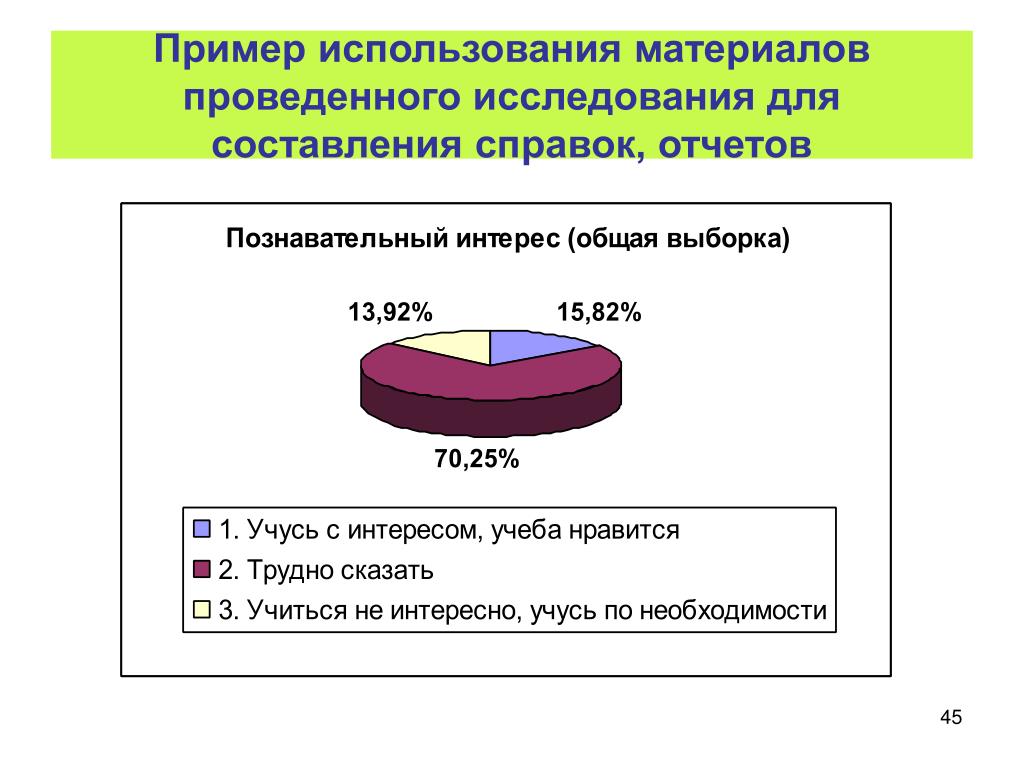 Пример использования материалов проведенного исследования для составления справок, отчетов

Познавательный интерес (общая выборка)

13,92%

15,82%

70,25%

1. Учусь с интересом, учеба нравится

2. Трудно сказать

3. Учиться не интересно, учусь по необходимости

45